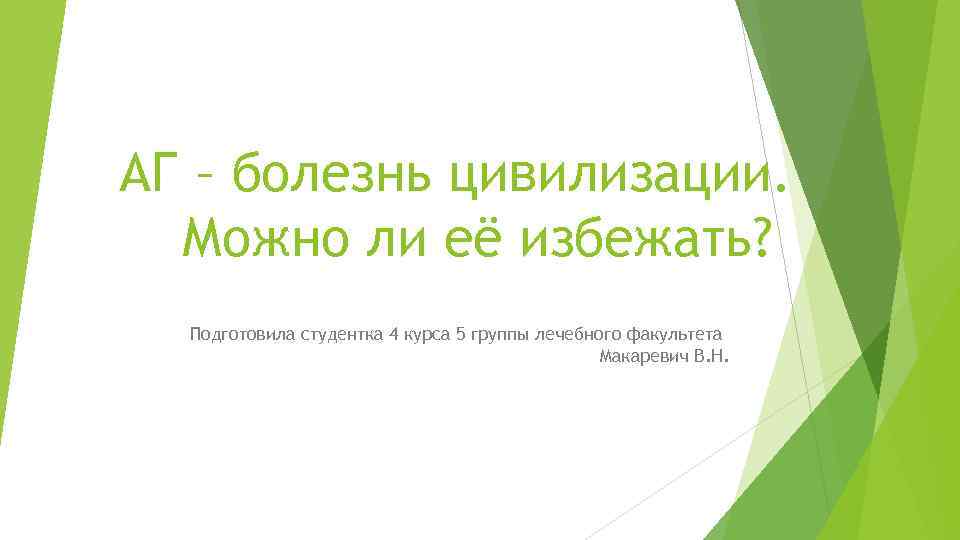 АГ – болезнь цивилизации. Можно ли её избежать?

Подготовила студентка 4 курса 5 группы лечебного факультета Макаревич В.Н.